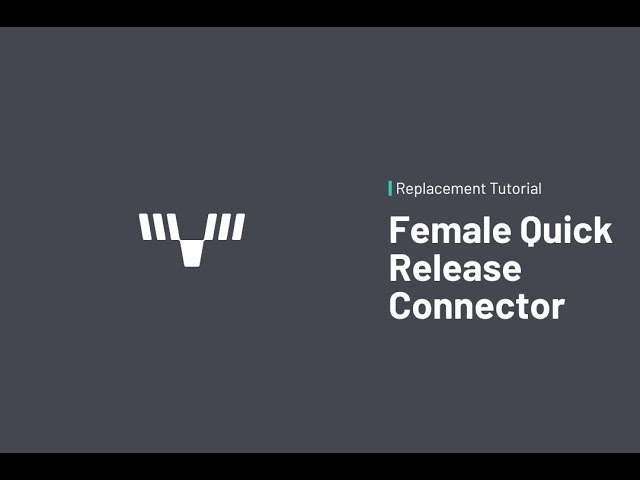 Replacement Tutorial

Female Quick Release Connector